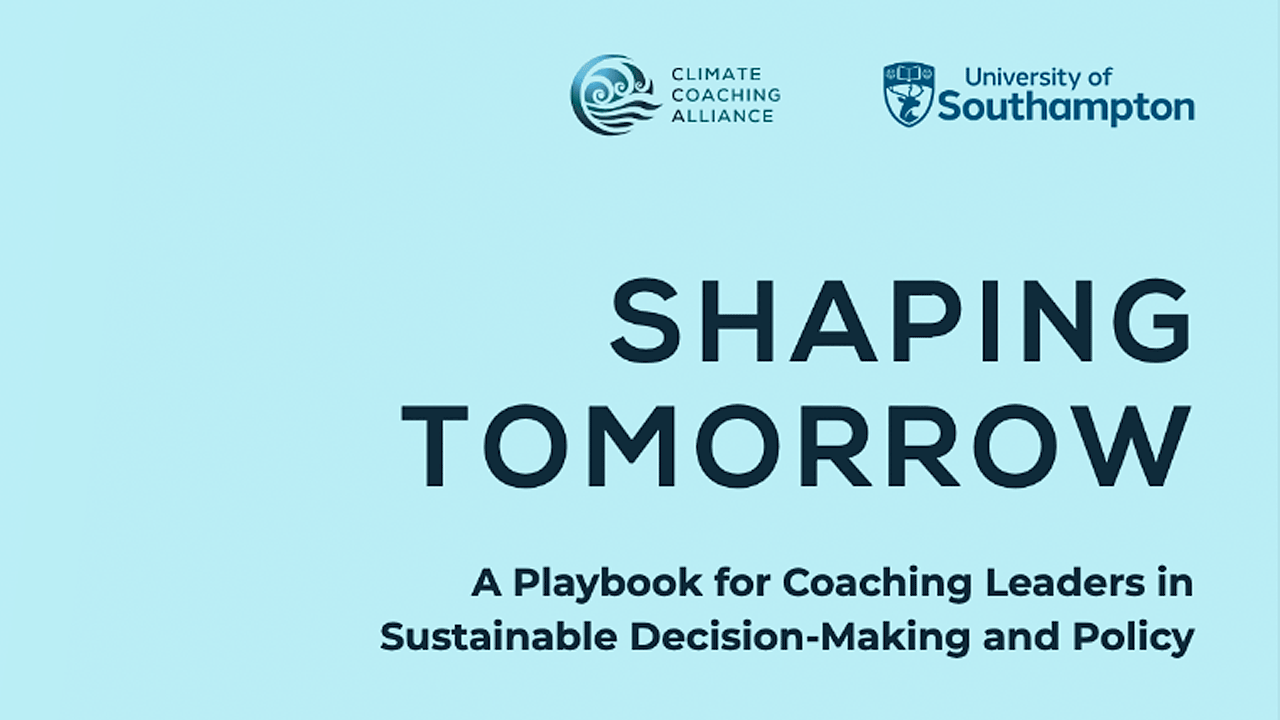 CLIMATE COACHING ALLIANCE

University of Southampton

SHAPING TOMORROW

A Playbook for Coaching Leaders in Sustainable Decision-Making and Policy